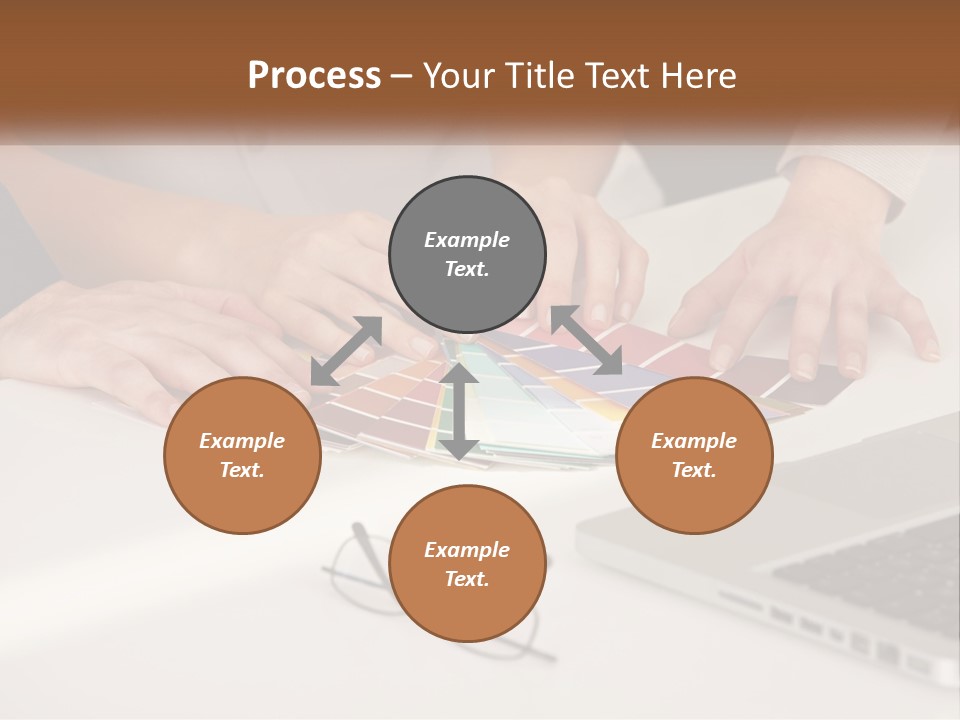 Process – Your Title Text Here

Example Text.

Example Text.

Example Text.

Example Text.